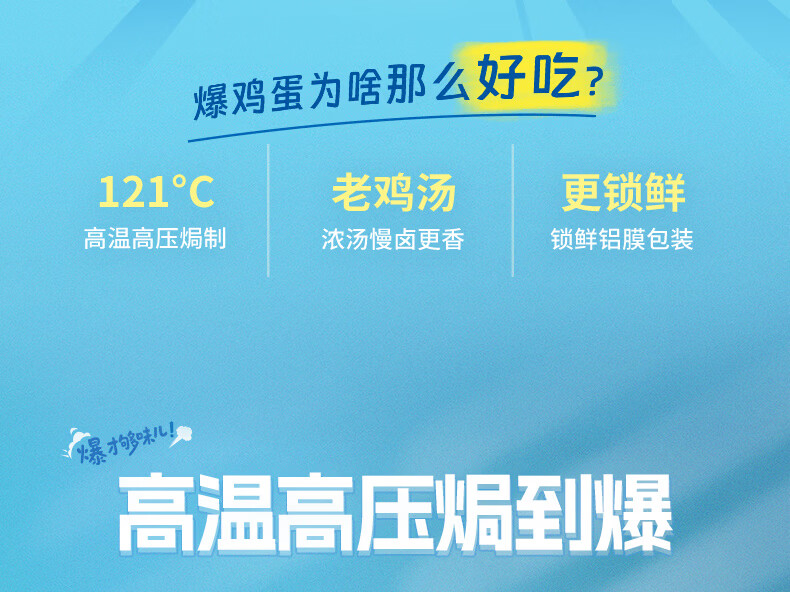 爆鸡蛋为啥那么好吃？

121°C
高温高压焗制

老鸡汤
浓汤慢卤更香

更锁鲜
锁鲜铝膜包装

爆才够味儿！

高温高压焗到爆